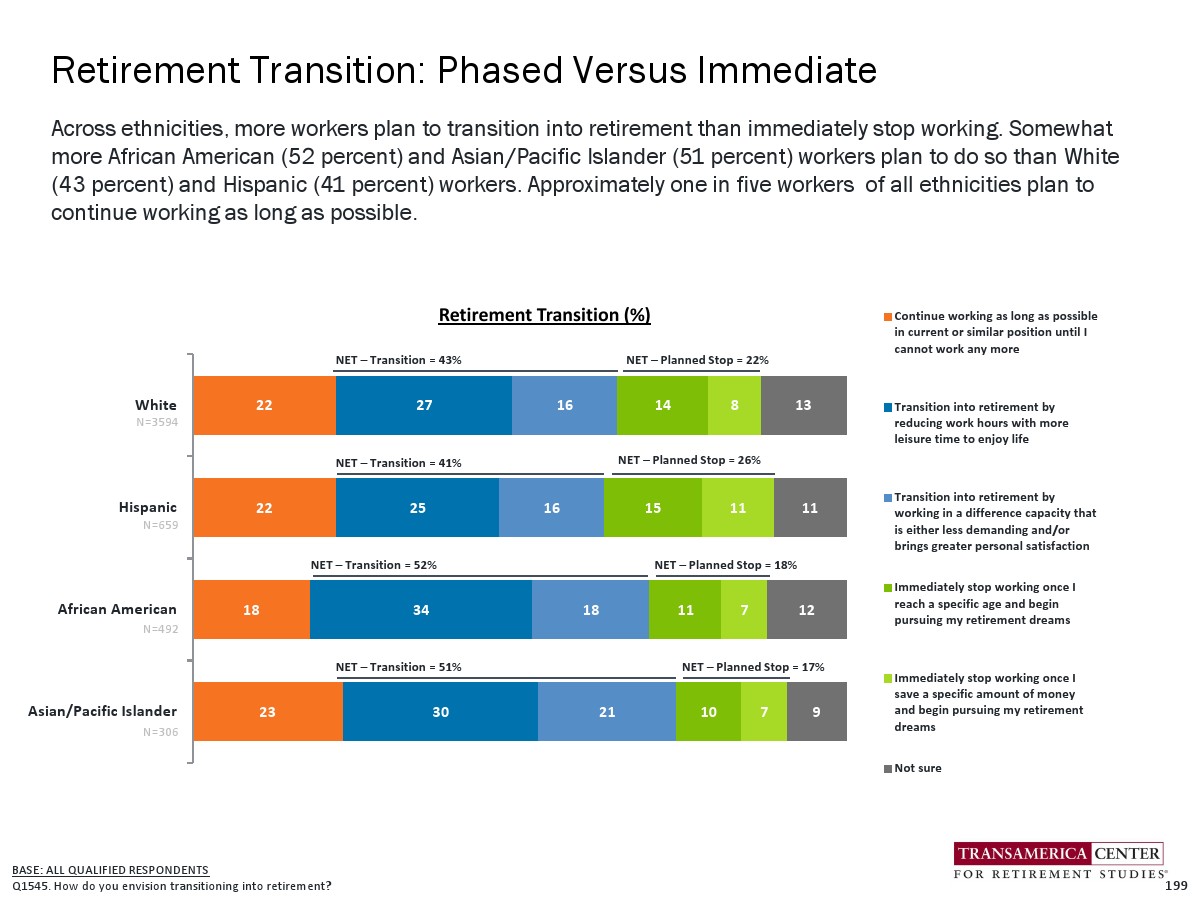 Retirement Transition: Phased Versus Immediate

Across ethnicities, more workers plan to transition into retirement than immediately stop working. Somewhat more African American (52 percent) and Asian/Pacific Islander (51 percent) workers plan to do so than White (43 percent) and Hispanic (41 percent) workers. Approximately one in five workers of all ethnicities plan to continue working as long as possible.

Retirement Transition (%)

NET – Transition = 43%
NET – Planned Stop = 22%

White
N=3594
22 27 16 14 8 13

NET – Transition = 41%
NET – Planned Stop = 26%

Hispanic
N=659
22 25 16 15 11 11

NET – Transition = 52%
NET – Planned Stop = 18%

African American
N=492
18 34 18 11 7 12

NET – Transition = 51%
NET – Planned Stop = 17%

Asian/Pacific Islander
N=306
23 30 21 10 7 9

Continue working as long as possible in current or similar position until I cannot work any more

Transition into retirement by reducing work hours with more leisure time to enjoy life

Transition into retirement by working in a difference capacity that is either less demanding and/or brings greater personal satisfaction

Immediately stop working once I reach a specific age and begin pursuing my retirement dreams

Immediately stop working once I save a specific amount of money and begin pursuing my retirement dreams

Not sure

BASE: ALL QUALIFIED RESPONDENTS
Q1545. How do you envision transitioning into retirement?

TRANSAMERICA CENTER
FOR RETIREMENT STUDIES®

199